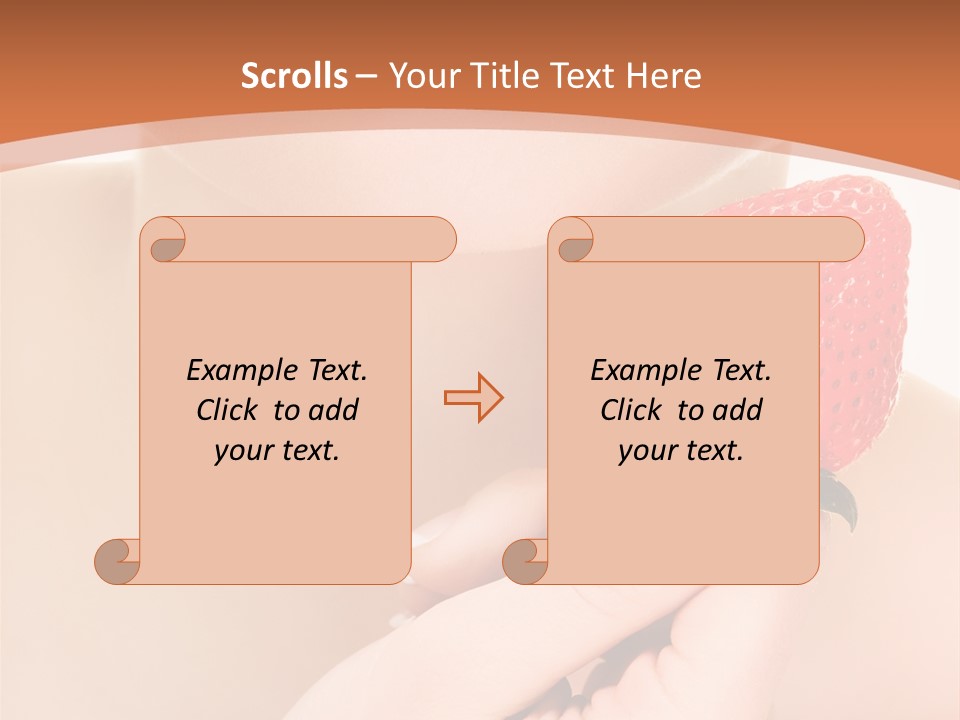 Scrolls – Your Title Text Here

Example Text. Click to add your text.

Example Text. Click to add your text.